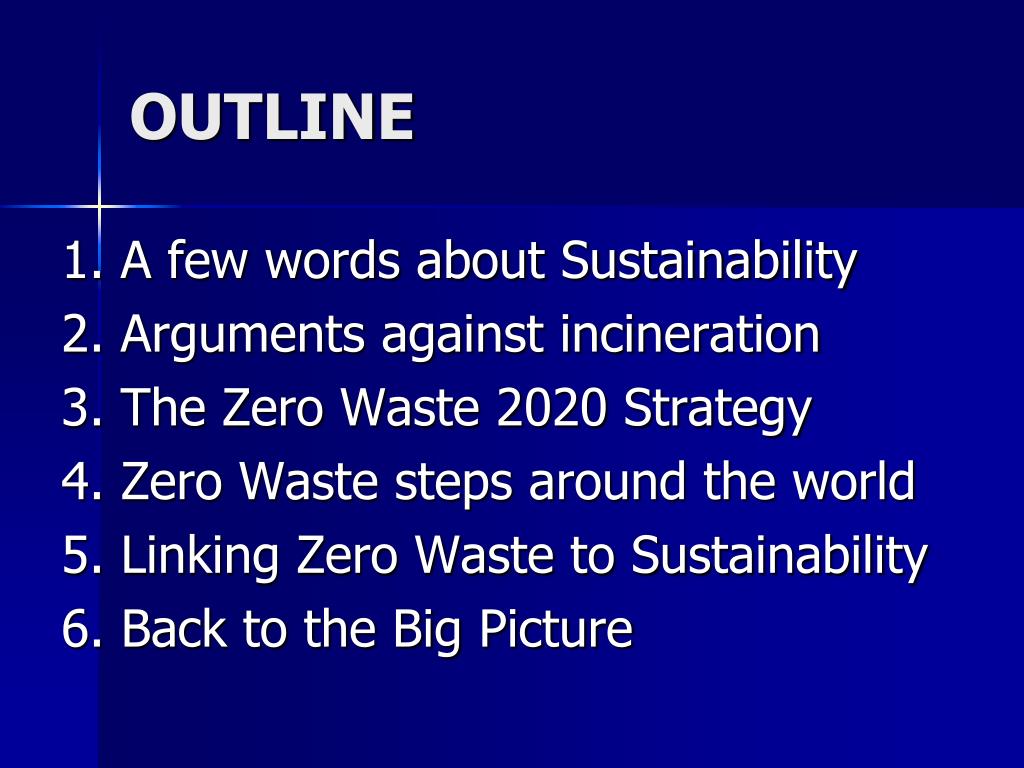 OUTLINE

1. A few words about Sustainability
2. Arguments against incineration
3. The Zero Waste 2020 Strategy
4. Zero Waste steps around the world
5. Linking Zero Waste to Sustainability
6. Back to the Big Picture